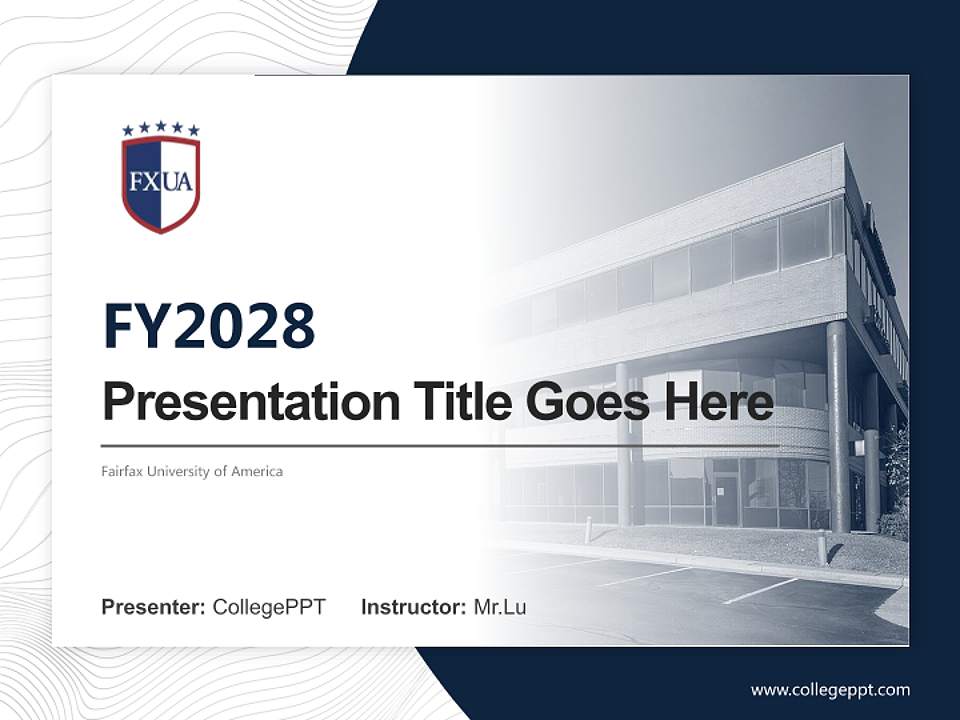 FXUA

FY2028

Presentation Title Goes Here

Fairfax University of America

Presenter: CollegePPT Instructor: Mr.Lu

www.collegeppt.com